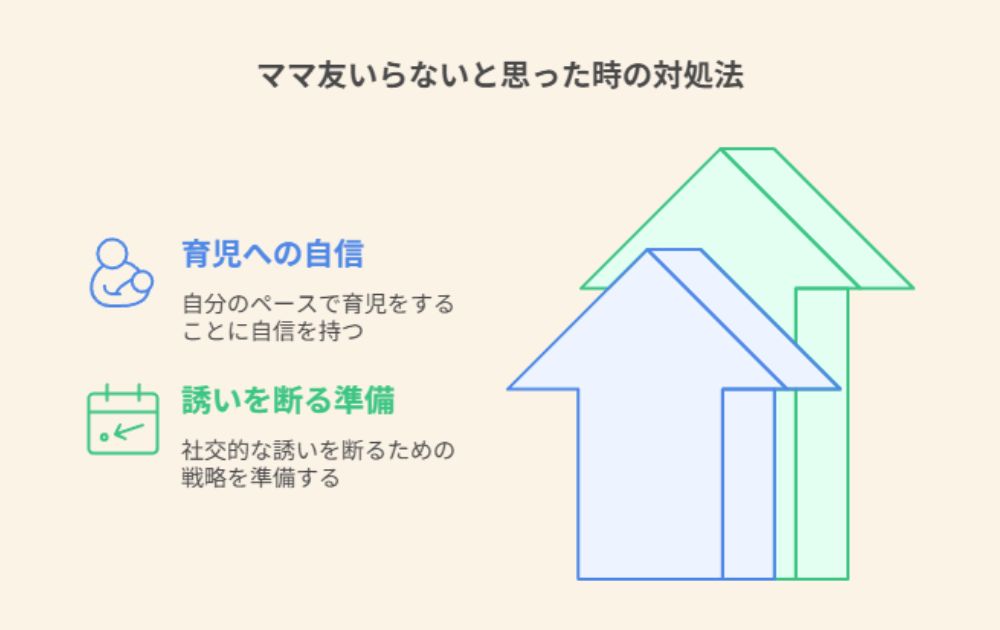 ママ友いらないと思った時の対処法

育児への自信

自分のペースで育児をすることに自信を持つ

誘いを断る準備

社交的な誘いを断るための戦略を準備する